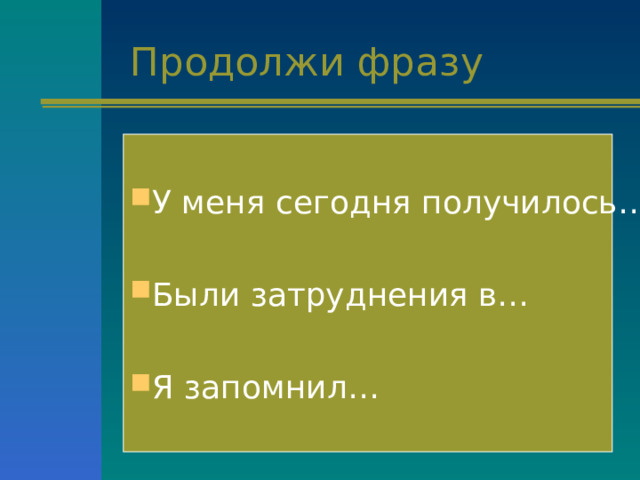 Продолжи фразу

У меня сегодня получилось…

Были затруднения в…

Я запомнил…